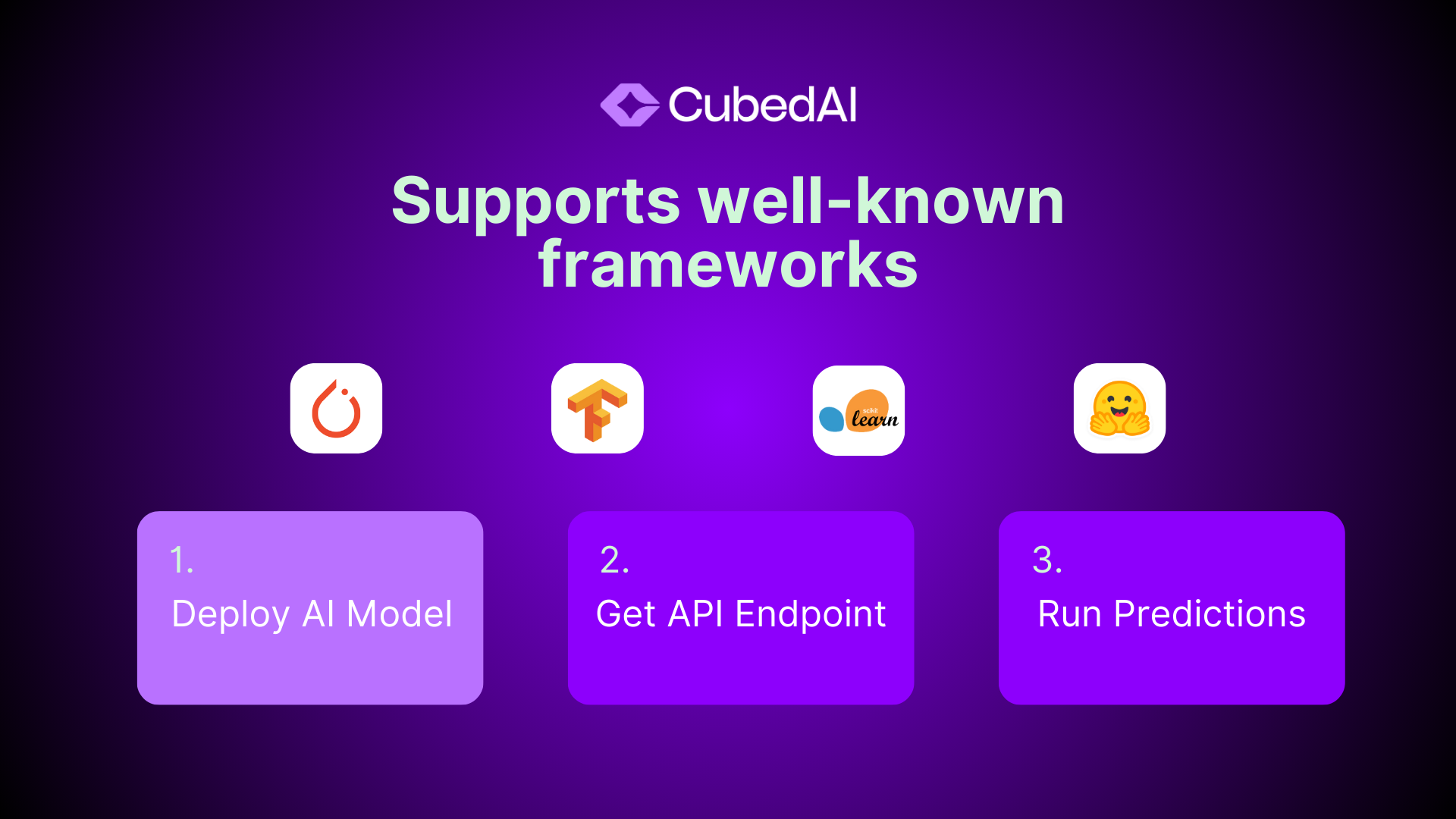 CubedAI

Supports well-known frameworks

scikit learn

1.
Deploy AI Model

2.
Get API Endpoint

3.
Run Predictions